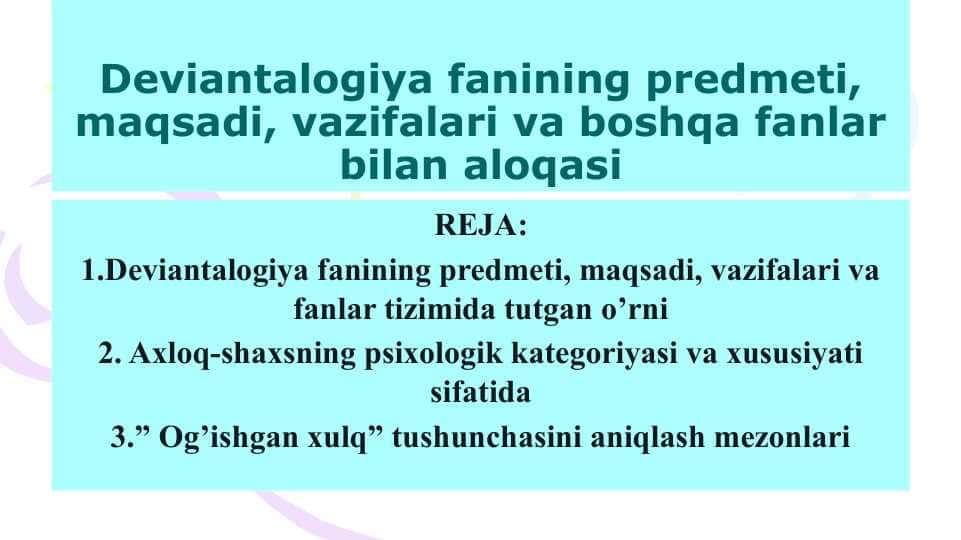 Deviantalogiya fanining predmeti, maqsadi, vazifalari va boshqa fanlar bilan aloqasi

REJA:

1.Deviantalogiya fanining predmeti, maqsadi, vazifalari va fanlar tizimida tutgan o’rni

2. Axloq-shaxsning psixologik kategoriyasi va xususiyati sifatida

3.” Og’ishgan xulq” tushunchasini aniqlash mezonlari